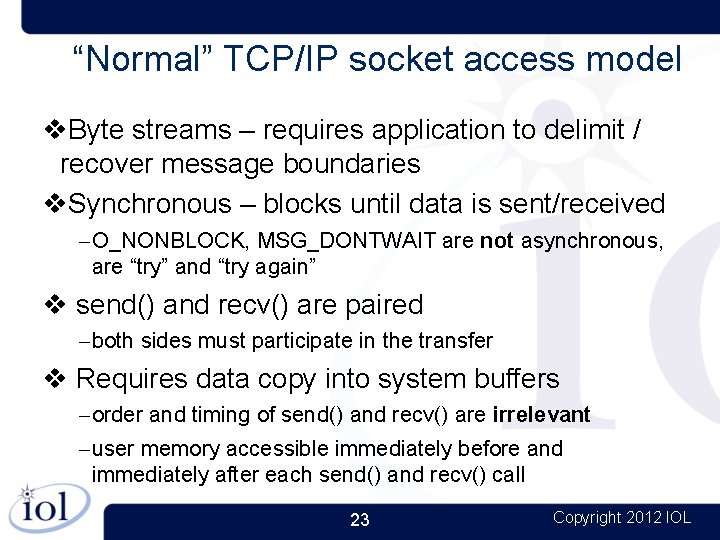 “Normal” TCP/IP socket access model

❖Byte streams – requires application to delimit / recover message boundaries

❖Synchronous – blocks until data is sent/received

–O_NONBLOCK, MSG_DONTWAIT are not asynchronous, are “try” and “try again”

❖ send() and recv() are paired

–both sides must participate in the transfer

❖ Requires data copy into system buffers

–order and timing of send() and recv() are irrelevant

–user memory accessible immediately before and immediately after each send() and recv() call

iol

23

Copyright 2012 IOL